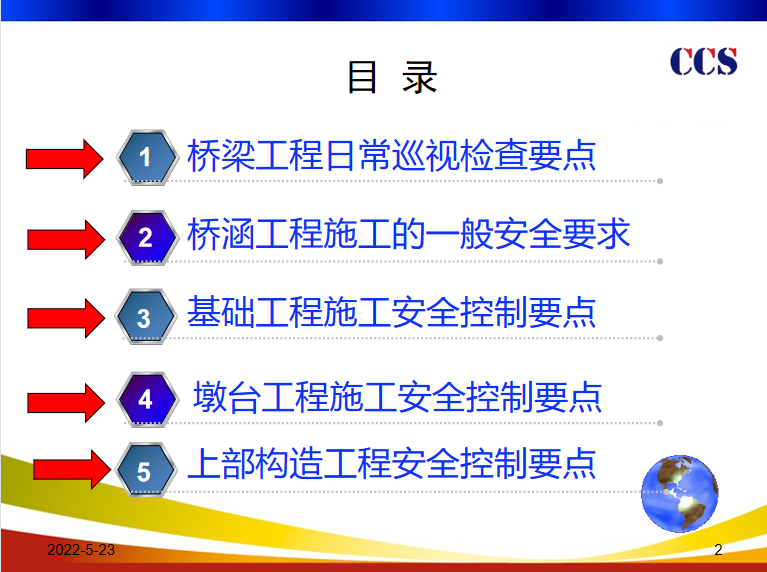 目 录

CCS

1 桥梁工程日常巡视检查要点

2 桥涵工程施工的一般安全要求

3 基础工程施工安全控制要点

4 墩台工程施工安全控制要点

5 上部构造工程安全控制要点

2022-5-23

2